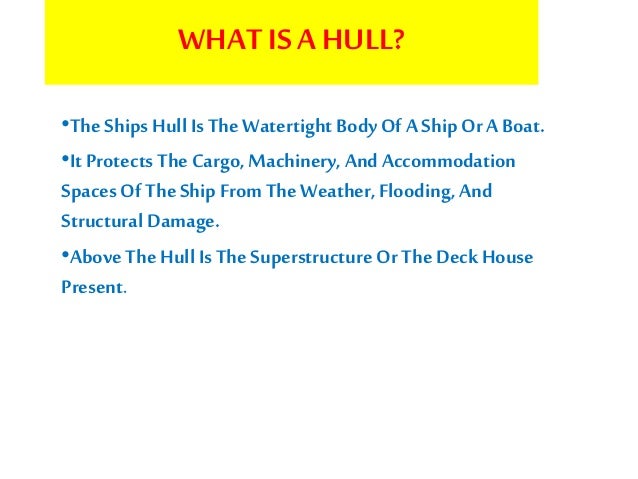 WHAT IS A HULL?

•The Ships Hull Is The Watertight Body Of A Ship Or A Boat.

•It Protects The Cargo, Machinery, And Accommodation Spaces Of The Ship From The Weather, Flooding, And Structural Damage.

•Above The Hull Is The Superstructure Or The Deck House Present.